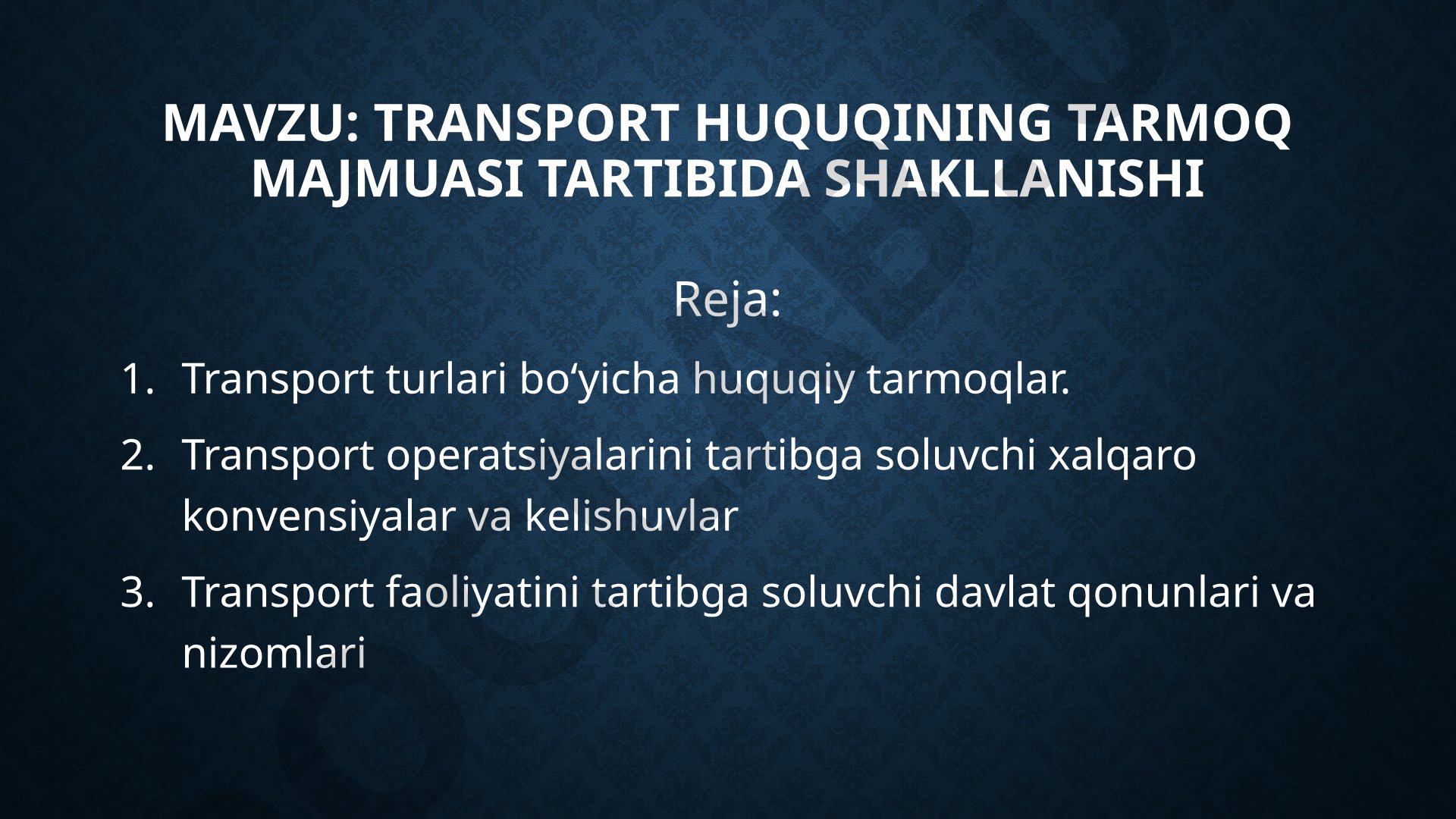 MAVZU: TRANSPORT HUQUQINING TARMOQ MAJMUASI TARTIBIDA SHAKLLANISHI

Reja:

1. Transport turlari bo‘yicha huquqiy tarmoqlar.
2. Transport operatsiyalarini tartibga soluvchi xalqaro konvensiyalar va kelishuvlar
3. Transport faoliyatini tartibga soluvchi davlat qonunlari va nizomlari